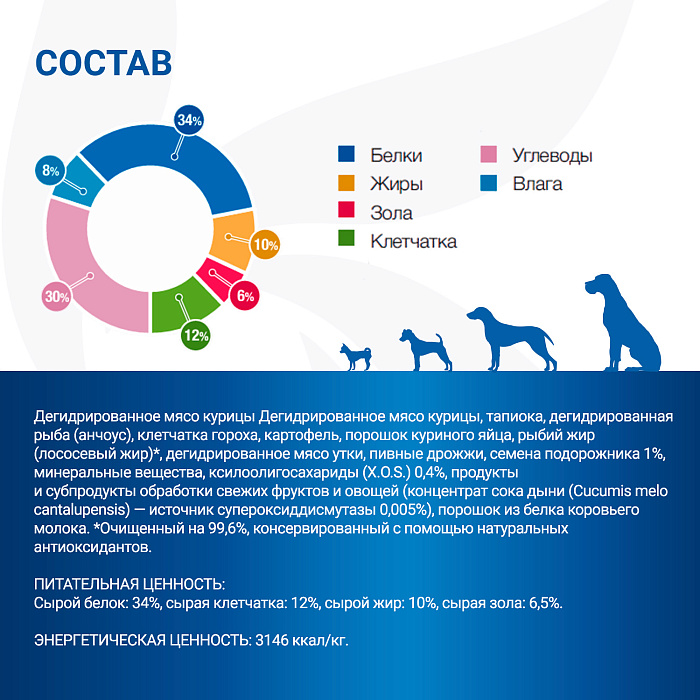 СОСТАВ

34%

8%

10%

6%

12%

30%

Белки
Жиры
Зола
Клетчатка
Углеводы
Влага

Дегидрированное мясо курицы Дегидрированное мясо курицы, тапиока, дегидрированная рыба (анчоус), клетчатка гороха, картофель, порошок куриного яйца, рыбий жир (лососевый жир)*, дегидрированное мясо утки, пивные дрожжи, семена подорожника 1%, минеральные вещества, ксилоолигосахариды (X.O.S.) 0,4%, продукты и субпродукты обработки свежих фруктов и овощей (концентрат сока дыни (Cucumis melo cantalupensis) — источник супероксиддисмутазы 0,005%), порошок из белка коровьего молока. *Очищенный на 99,6%, консервированный с помощью натуральных антиоксидантов.

ПИТАТЕЛЬНАЯ ЦЕННОСТЬ:
Сырой белок: 34%, сырая клетчатка: 12%, сырой жир: 10%, сырая зола: 6,5%.

ЭНЕРГЕТИЧЕСКАЯ ЦЕННОСТЬ: 3146 ккал/кг.